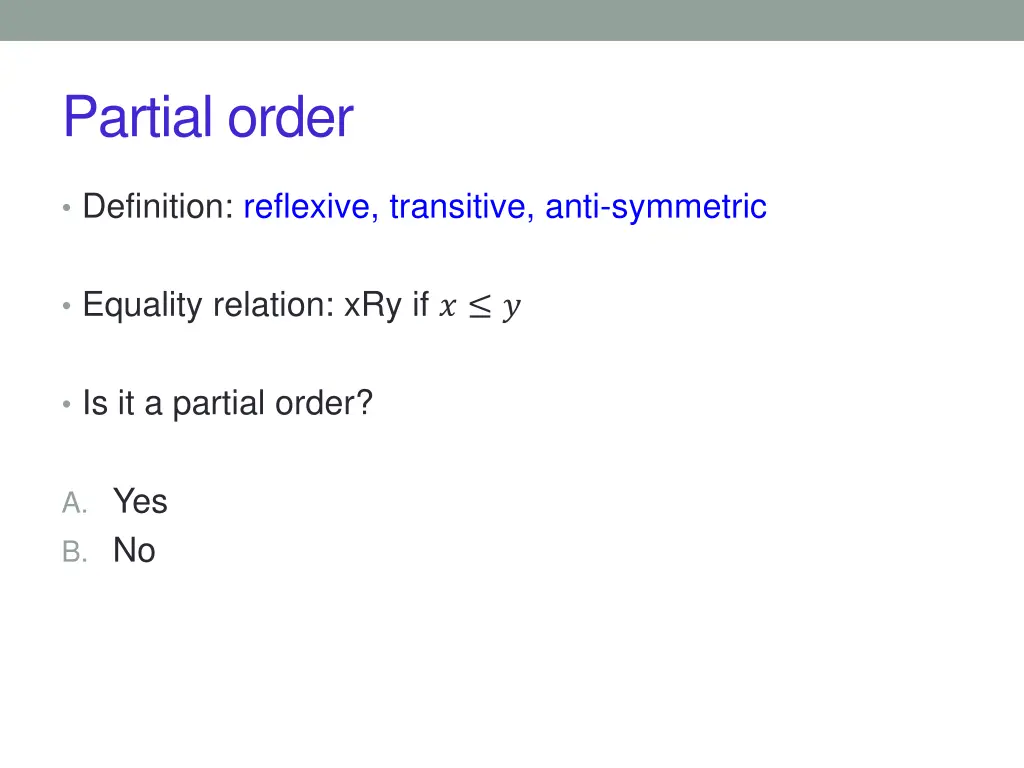 Partial order

• Definition: reflexive, transitive, anti-symmetric

• Equality relation: xRy if $x \leq y$

• Is it a partial order?

A. Yes
B. No